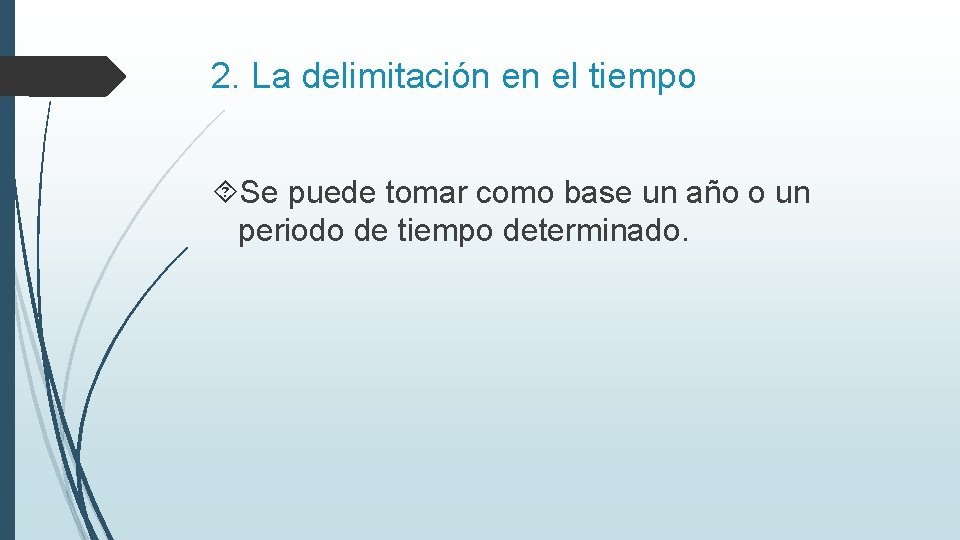 2. La delimitación en el tiempo

Se puede tomar como base un año o un periodo de tiempo determinado.